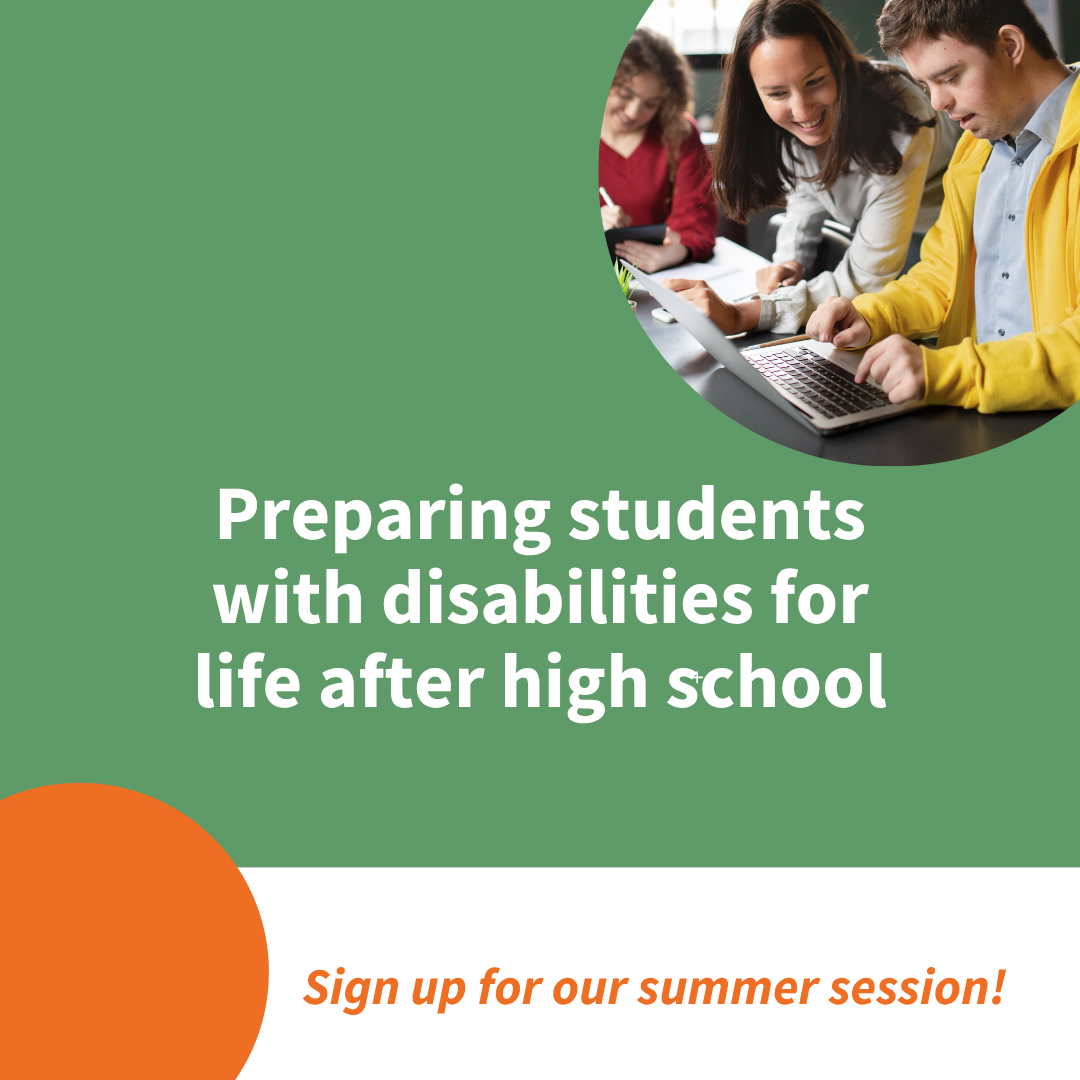 Preparing students with disabilities for life after high school

Sign up for our summer session!